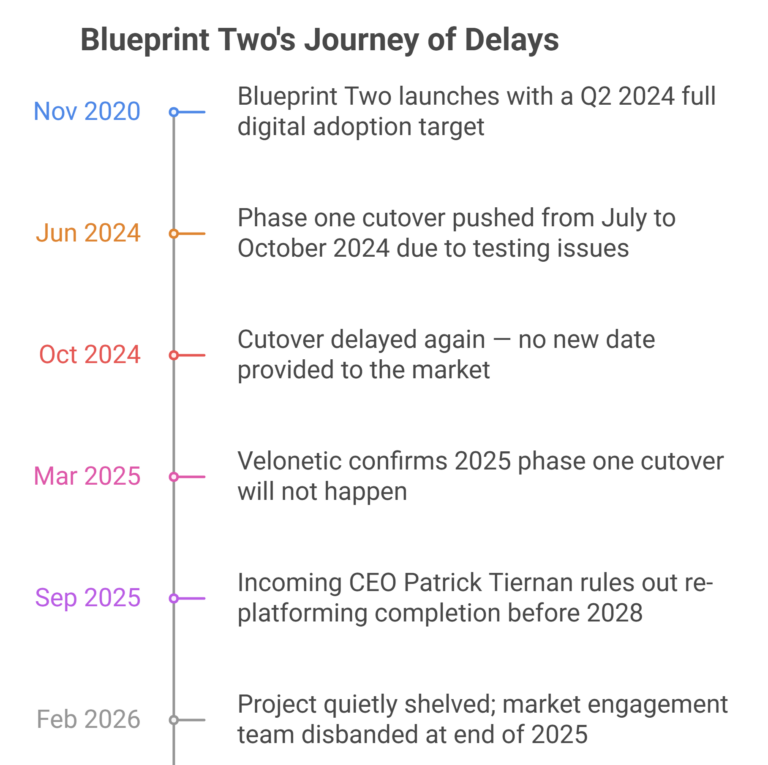 Blueprint Two's Journey of Delays

Nov 2020

Blueprint Two launches with a Q2 2024 full digital adoption target

Jun 2024

Phase one cutover pushed from July to October 2024 due to testing issues

Oct 2024

Cutover delayed again — no new date provided to the market

Mar 2025

Velonetic confirms 2025 phase one cutover will not happen

Sep 2025

Incoming CEO Patrick Tiernan rules out re-platforming completion before 2028

Feb 2026

Project quietly shelved; market engagement team disbanded at end of 2025